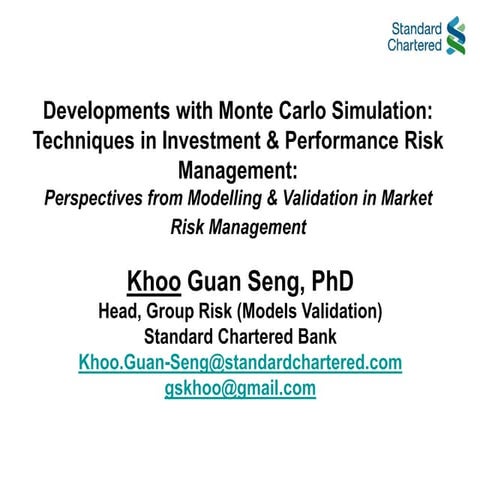 Standard Chartered

Developments with Monte Carlo Simulation: Techniques in Investment & Performance Risk Management:
Perspectives from Modelling & Validation in Market Risk Management

Khoo Guan Seng, PhD
Head, Group Risk (Models Validation)
Standard Chartered Bank
Khoo.Guan-Seng@standardchartered.com
gskhoo@gmail.com